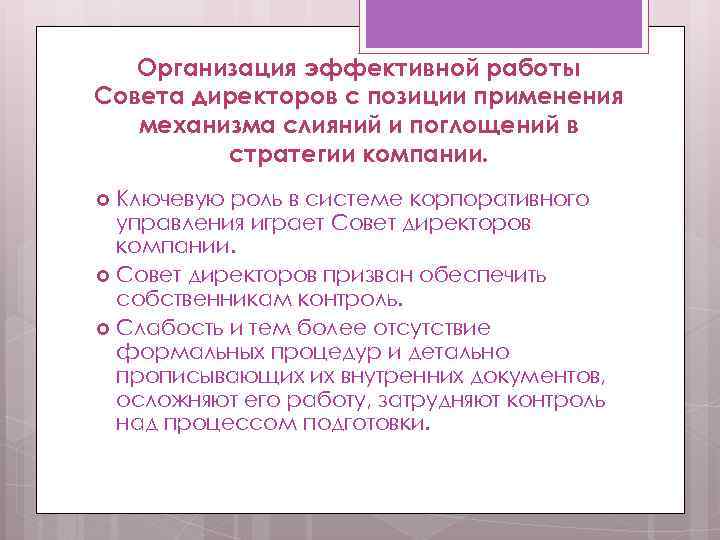 Организация эффективной работы Совета директоров с позиции применения механизма слияний и поглощений в стратегии компании.

Ключевую роль в системе корпоративного управления играет Совет директоров компании.

Совет директоров призван обеспечить собственникам контроль.

Слабость и тем более отсутствие формальных процедур и детально прописывающих их внутренних документов, осложняют его работу, затрудняют контроль над процессом подготовки.